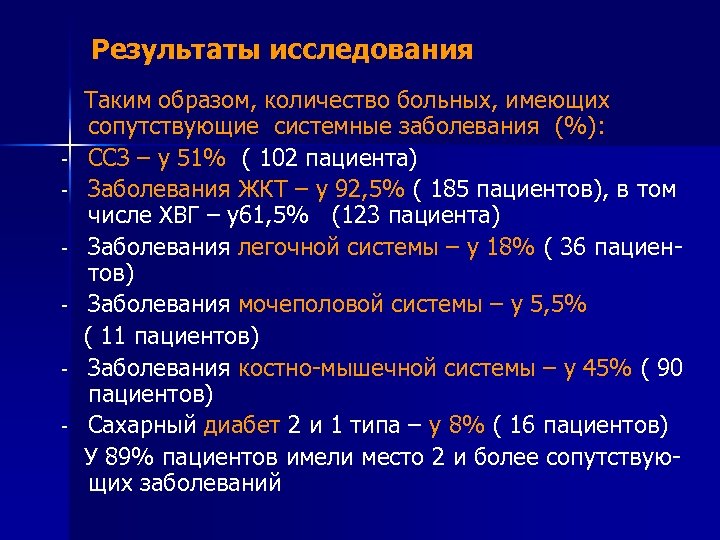 Результаты исследования

Таким образом, количество больных, имеющих сопутствующие системные заболевания (%):

- ССЗ – у 51% ( 102 пациента)
- Заболевания ЖКТ – у 92,5% ( 185 пациентов), в том числе ХВГ – у61,5% (123 пациента)
- Заболевания легочной системы – у 18% ( 36 пациентов)
- Заболевания мочеполовой системы – у 5,5% ( 11 пациентов)
- Заболевания костно-мышечной системы – у 45% ( 90 пациентов)
- Сахарный диабет 2 и 1 типа – у 8% ( 16 пациентов)

У 89% пациентов имели место 2 и более сопутствующих заболеваний